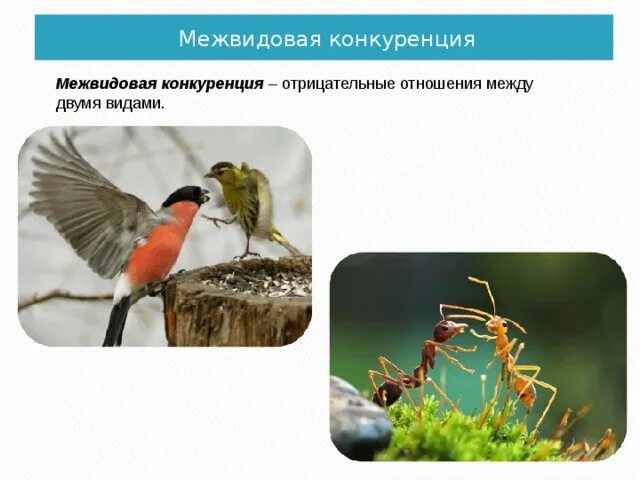 Межвидовая конкуренция

Межвидовая конкуренция – отрицательные отношения между двумя видами.